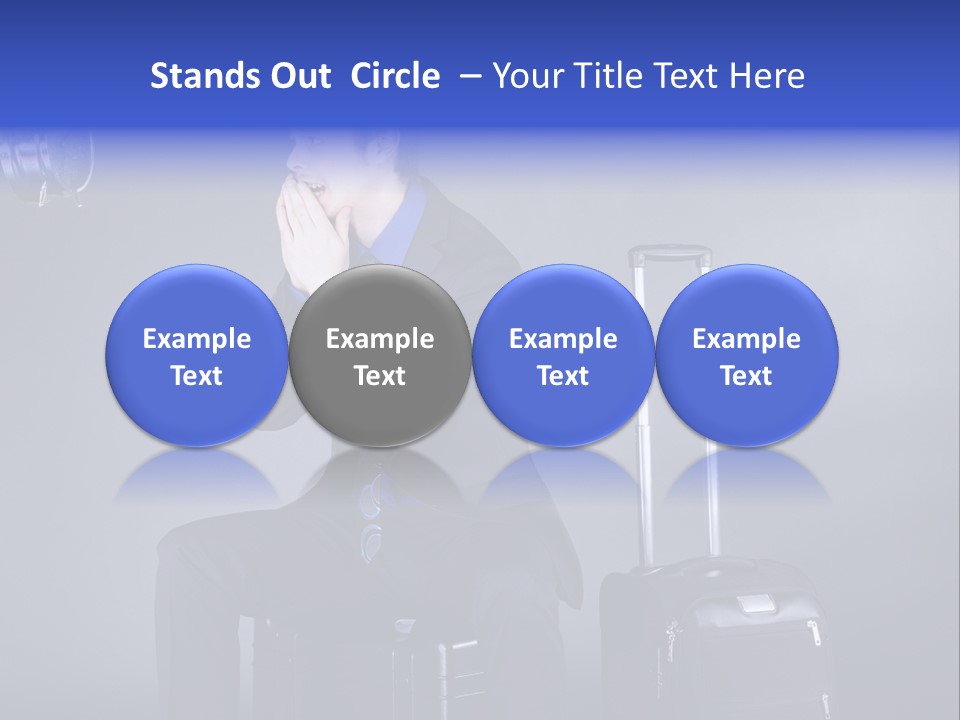 Stands Out  Circle  – Your Title Text Here

Example Text

Example Text

Example Text

Example Text